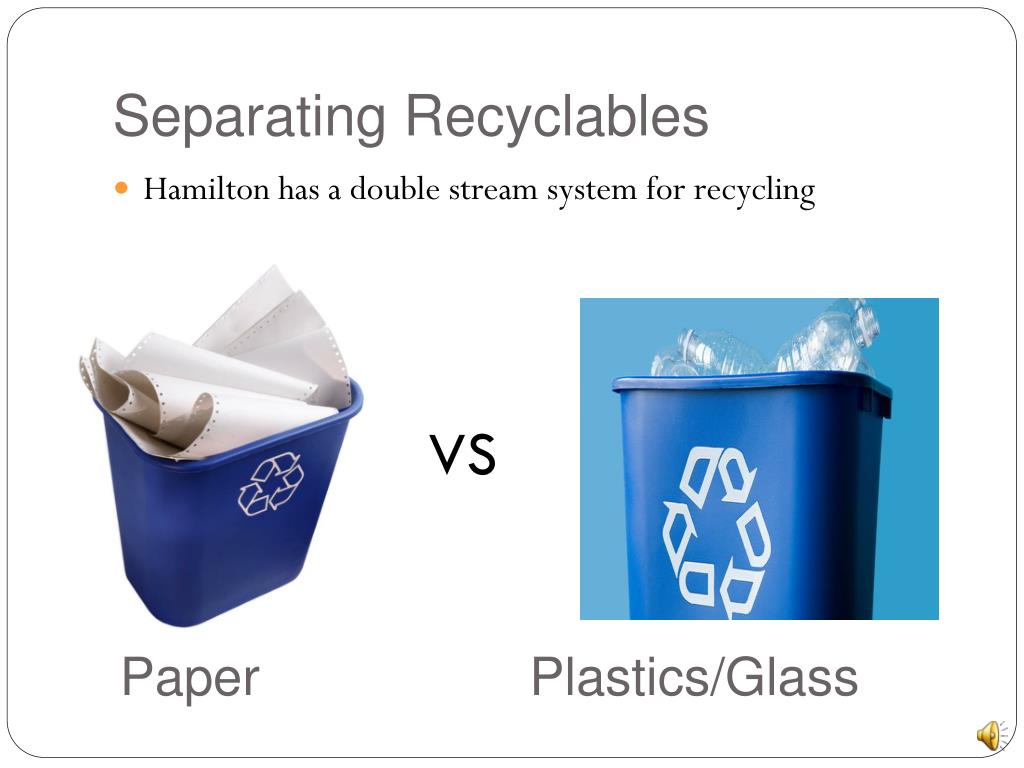 Separating Recyclables

Hamilton has a double stream system for recycling

VS

Paper

Plastics/Glass